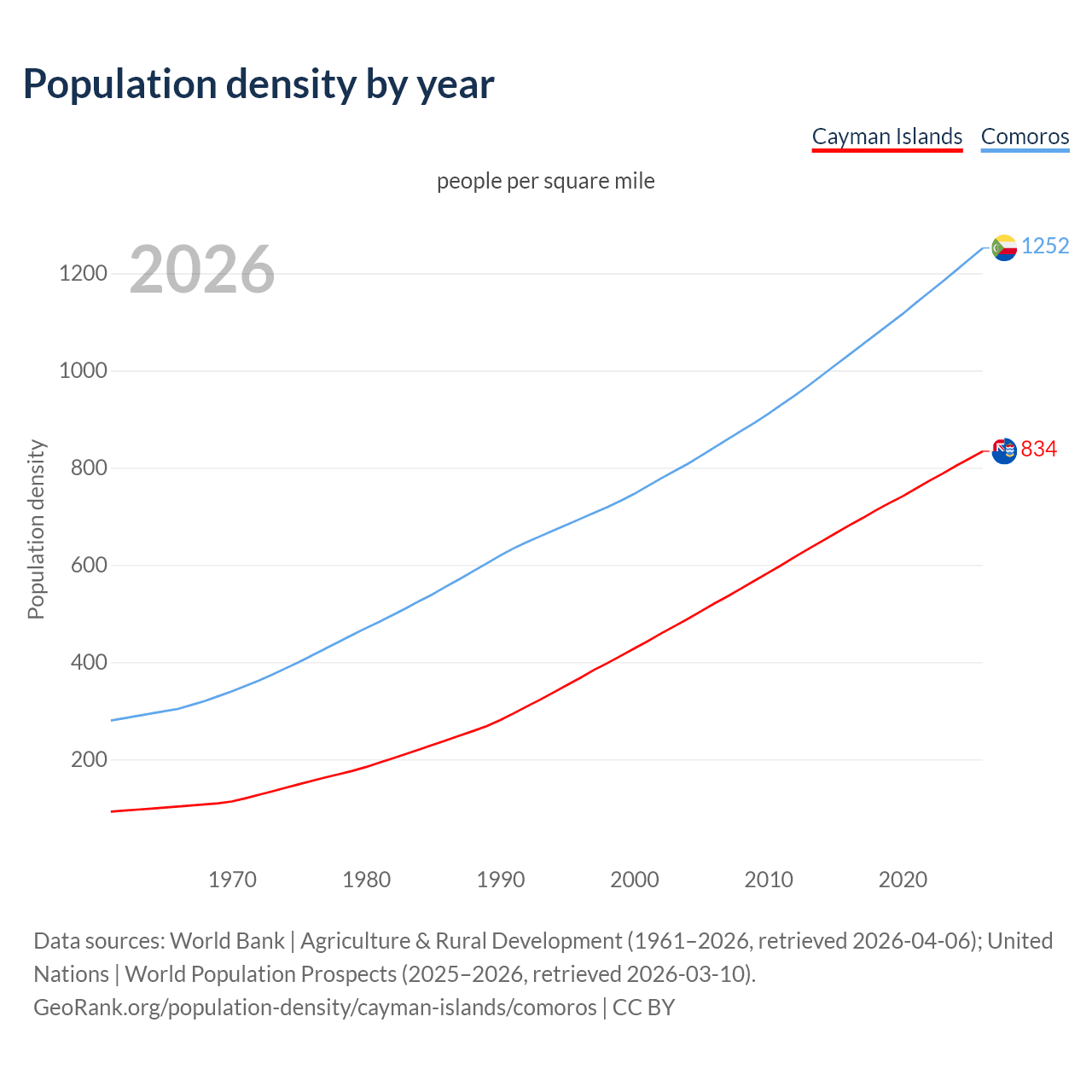 Population density by year

Cayman Islands Comoros

people per square mile

2026

Population density

1200
1000
800
600
400
200

1252
834

1970 1980 1990 2000 2010 2020

Data sources: World Bank | Agriculture & Rural Development (1961–2026, retrieved 2026-04-06); United Nations | World Population Prospects (2025–2026, retrieved 2026-03-10).
GeoRank.org/population-density/cayman-islands/comoros | CC BY